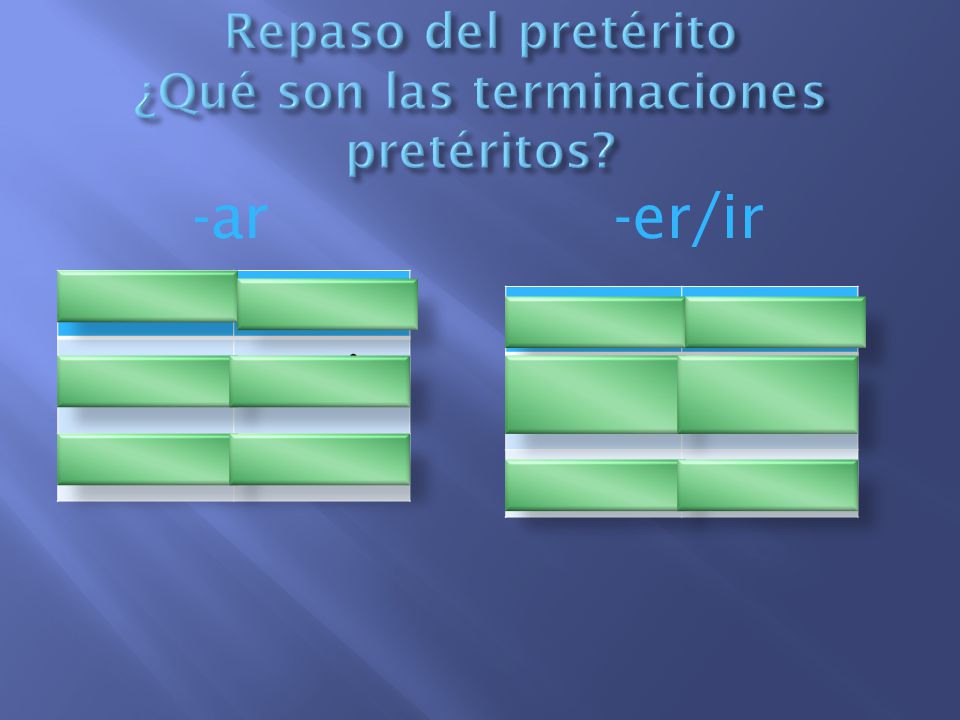 Repaso del pretérito
¿Qué son las terminaciones pretéritos?

-ar

-er/ir